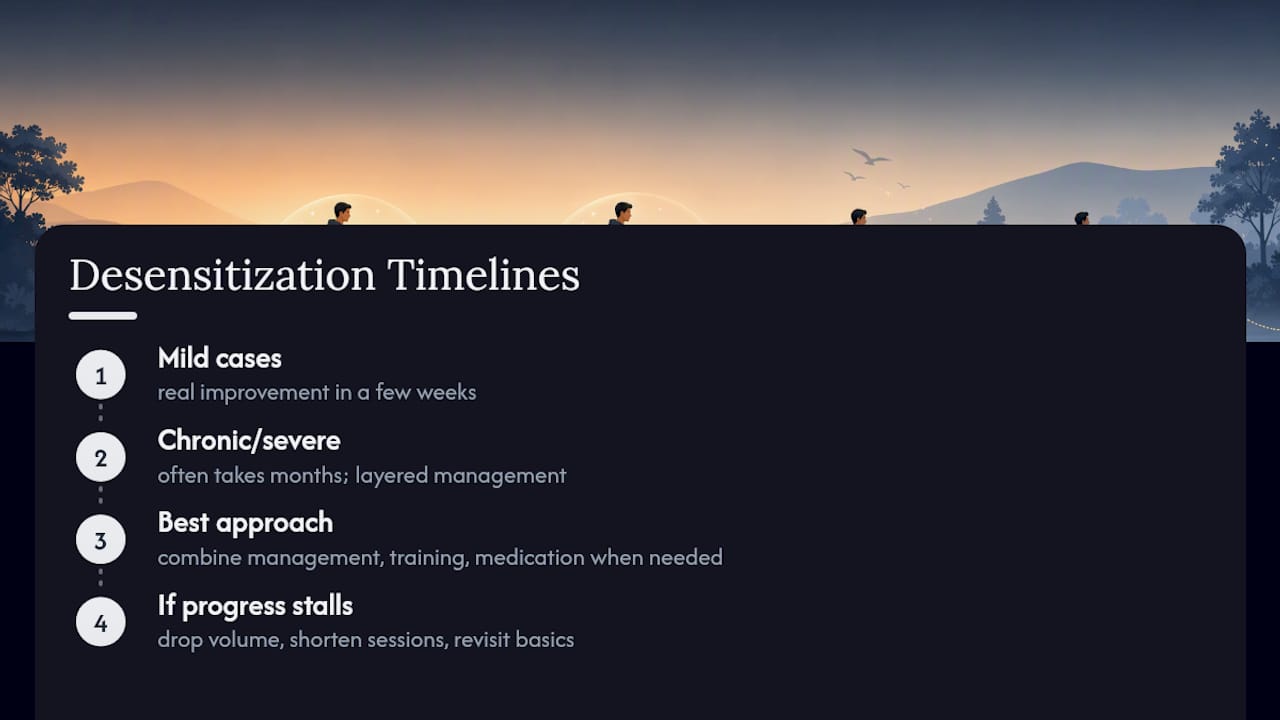 Desensitization Timelines

1
Mild cases
real improvement in a few weeks

2
Chronic/severe
often takes months; layered management

3
Best approach
combine management, training, medication when needed

4
If progress stalls
drop volume, shorten sessions, revisit basics